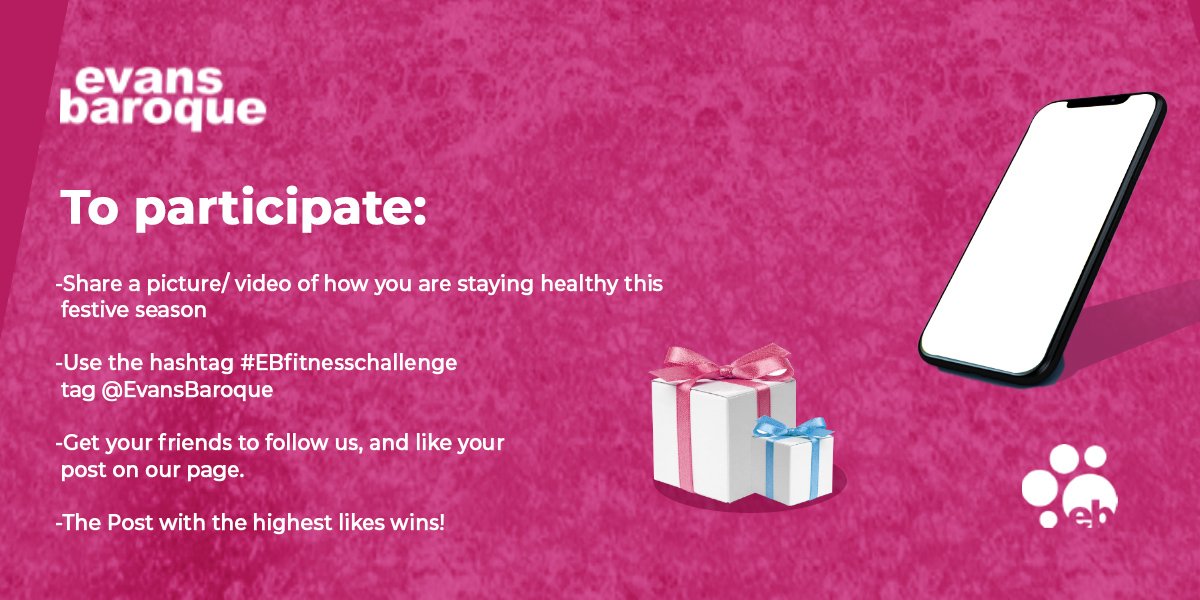 evans baroque

To participate:

-Share a picture/ video of how you are staying healthy this festive season

-Use the hashtag #EBfitnesschallenge tag @EvansBaroque

-Get your friends to follow us, and like your post on our page.

-The Post with the highest likes wins!

eb